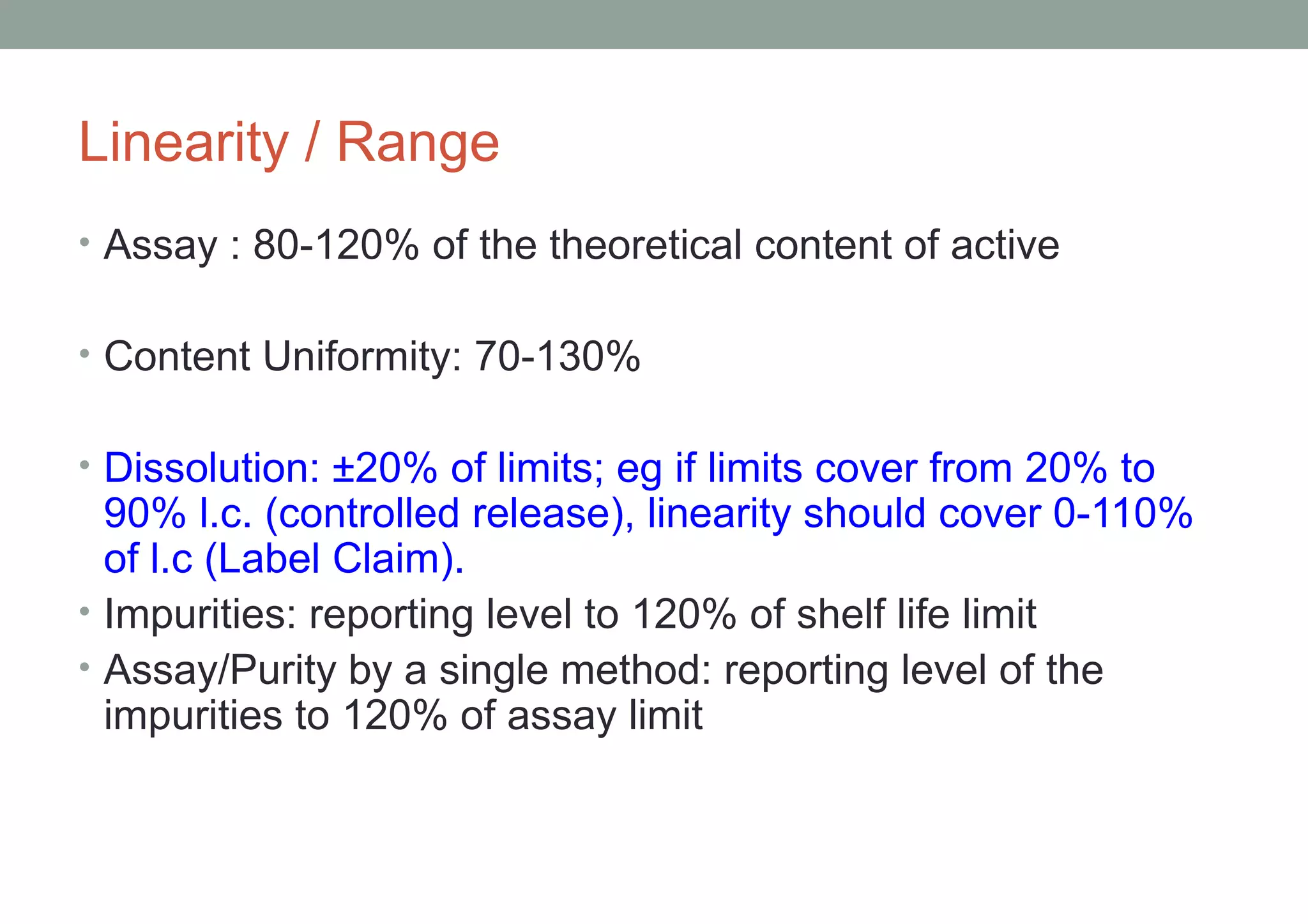 Linearity / Range

• Assay : 80-120% of the theoretical content of active

• Content Uniformity: 70-130%

• Dissolution: ±20% of limits; eg if limits cover from 20% to 90% l.c. (controlled release), linearity should cover 0-110% of l.c (Label Claim).
• Impurities: reporting level to 120% of shelf life limit
• Assay/Purity by a single method: reporting level of the impurities to 120% of assay limit